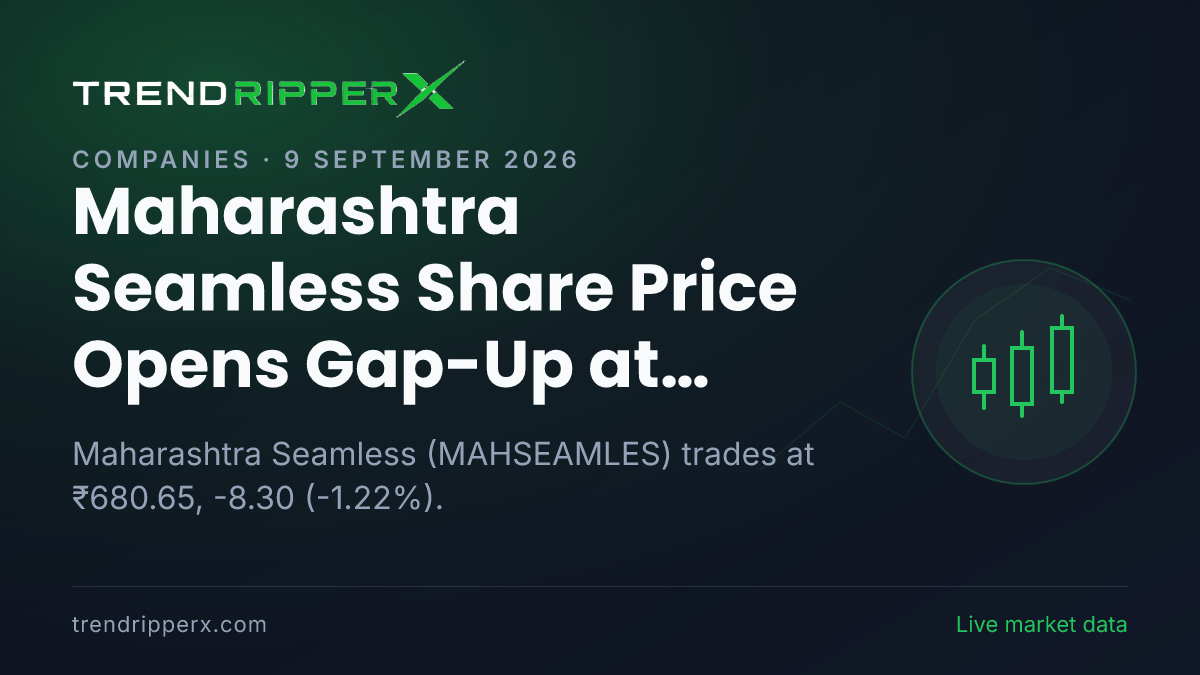 TRENDRIPPERX

COMPANIES · 9 SEPTEMBER 2026

Maharashtra Seamless Share Price Opens Gap-Up at...

Maharashtra Seamless (MAHSEAMLES) trades at ₹680.65, -8.30 (-1.22%).

trendripperx.com

Live market data